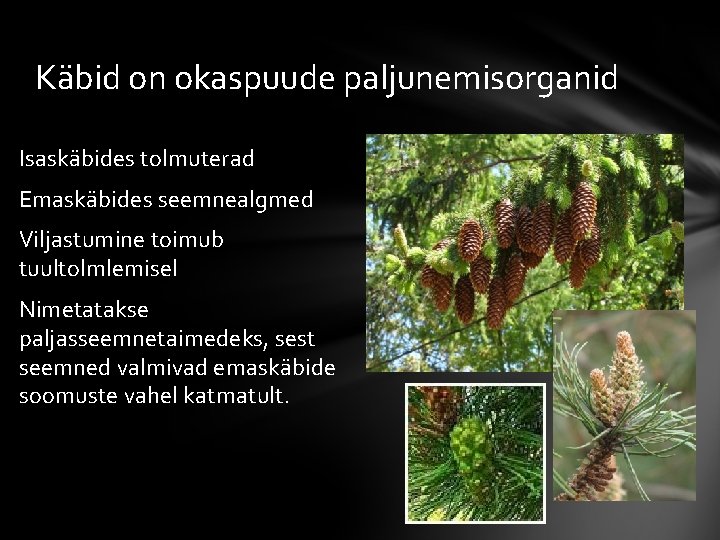 Käbid on okaspuude paljunemisorganid

Isaskäbides tolmuterad

Emaskäbides seemnealgmed

Viljastumine toimub tuultolmlemisel

Nimetatakse paljasseemnetaimedeks, sest seemned valmivad emaskäbide soomuste vahel katmatult.